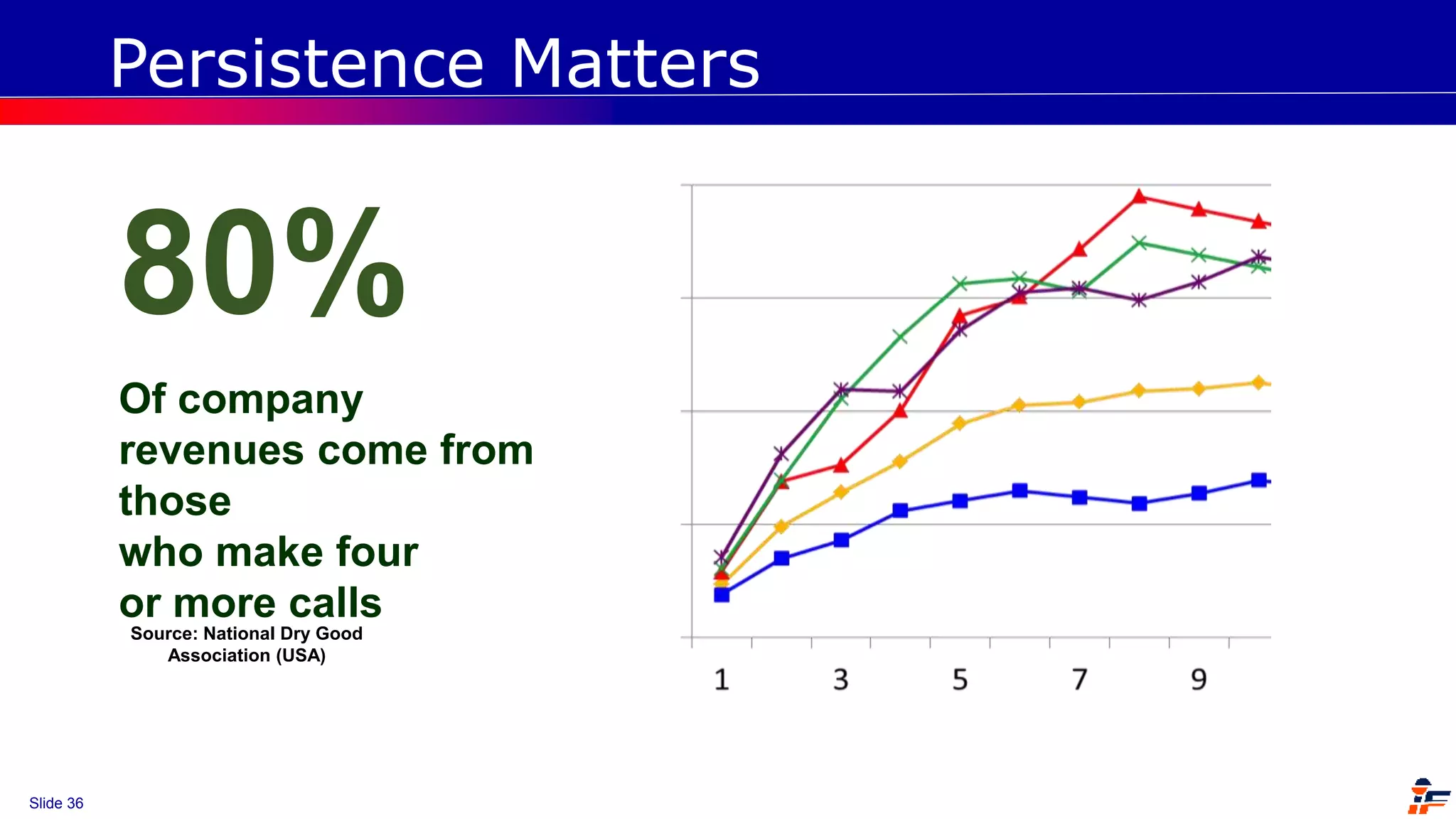 Persistence Matters

80%

Of company revenues come from those who make four or more calls

Source: National Dry Good Association (USA)

1
3
5
7
9

Slide 36